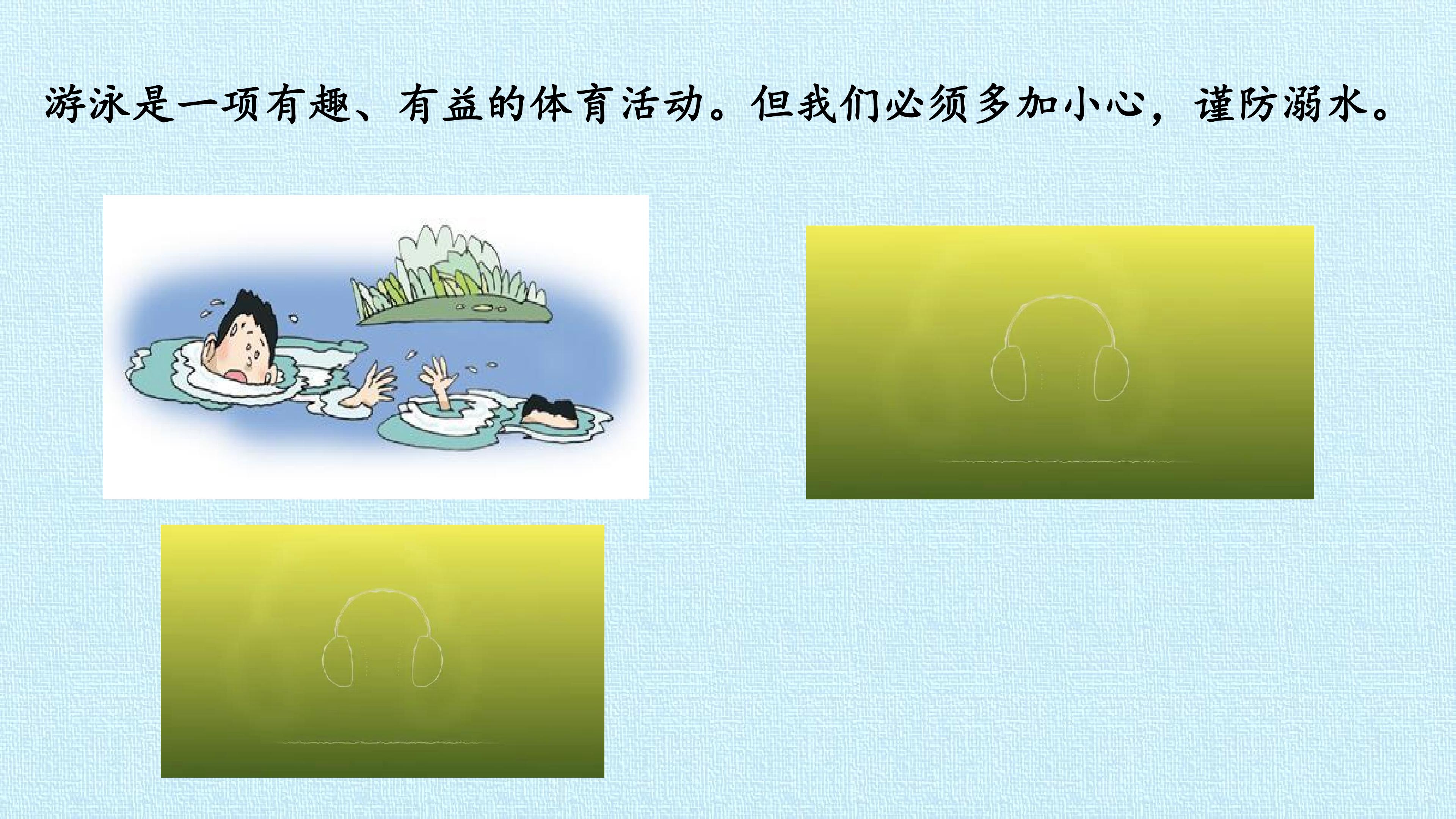 游泳是一项有趣、有益的体育活动。但我们必须多加小心，谨防溺水。